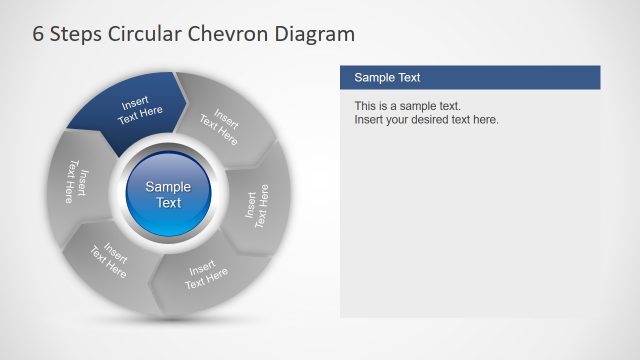 6 Steps Circular Chevron Diagram

Insert Text Here

Insert Text Here

Insert Text Here

Insert Text Here

Insert Text Here

Insert Text Here

Sample Text

Sample Text

This is a sample text.
Insert your desired text here.